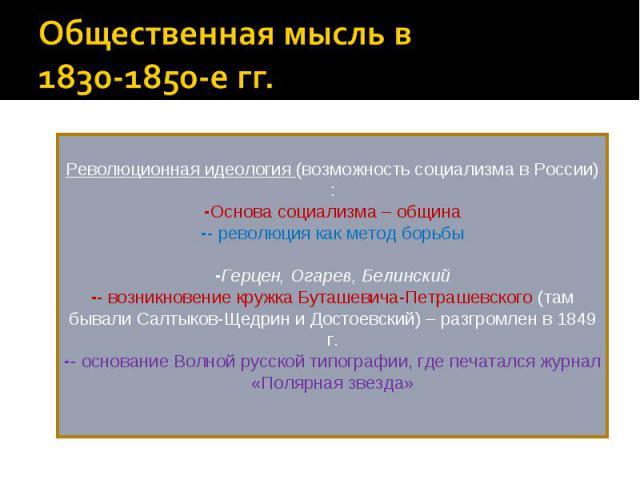 Общественная мысль в 1830-1850-е гг.

Революционная идеология (возможность социализма в России) :
-Основа социализма – община
-- революция как метод борьбы

-Герцен, Огарев, Белинский
-- возникновение кружка Буташевича-Петрашевского (там бывали Салтыков-Щедрин и Достоевский) – разгромлен в 1849 г.
-- основание Волной русской типографии, где печатался журнал «Полярная звезда»